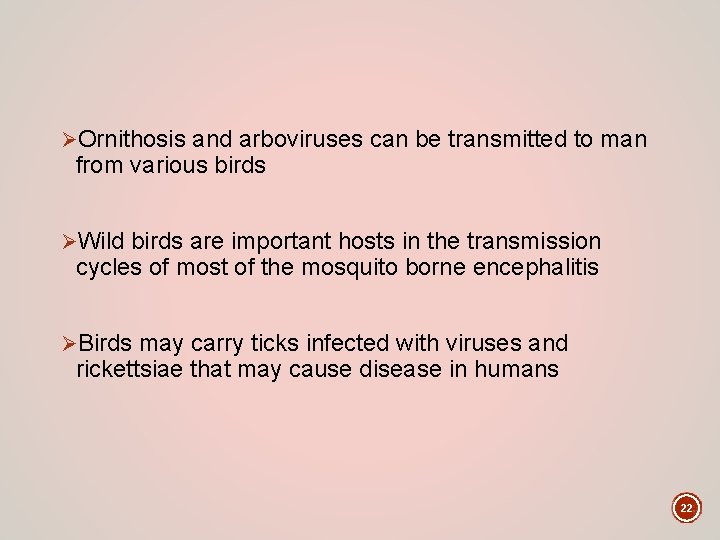 ➢Ornithosis and arboviruses can be transmitted to man from various birds

➢Wild birds are important hosts in the transmission cycles of most of the mosquito borne encephalitis

➢Birds may carry ticks infected with viruses and rickettsiae that may cause disease in humans

22